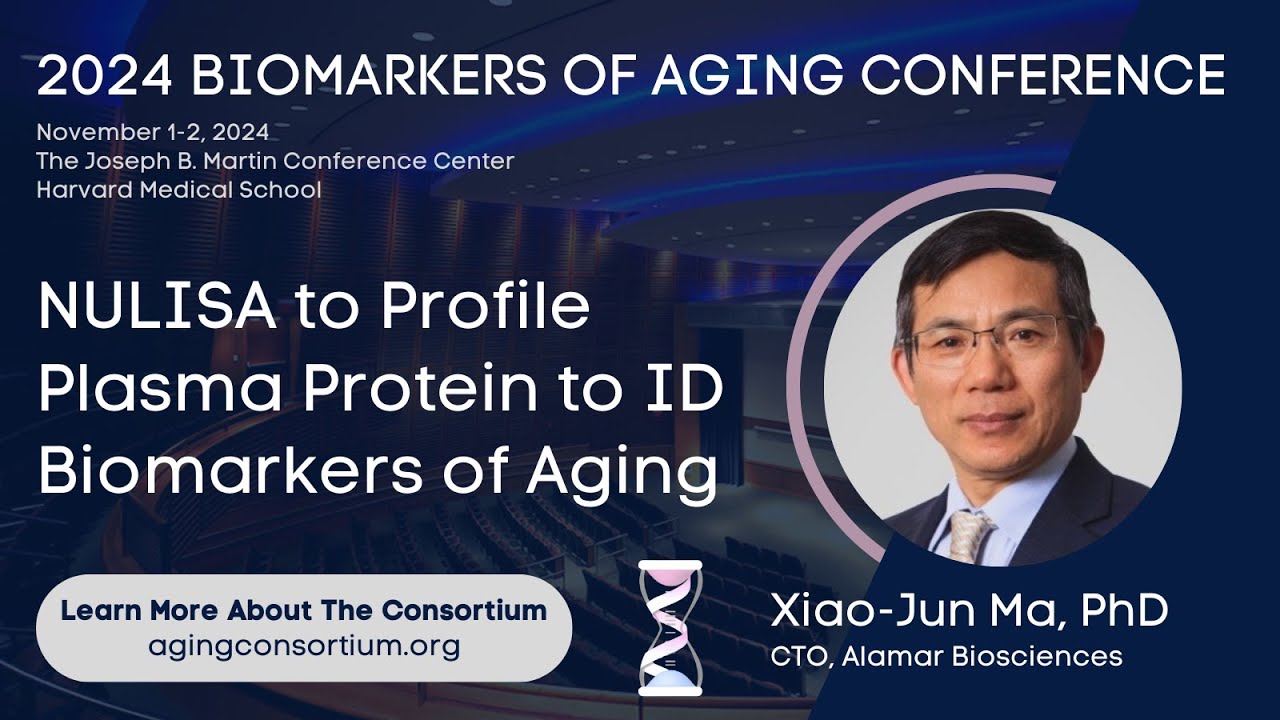 2024 BIOMARKERS OF AGING CONFERENCE

November 1-2, 2024
The Joseph B. Martin Conference Center
Harvard Medical School

NULISA to Profile Plasma Protein to ID Biomarkers of Aging

Learn More About The Consortium
agingconsortium.org

Xiao-Jun Ma, PhD
CTO, Alamar Biosciences